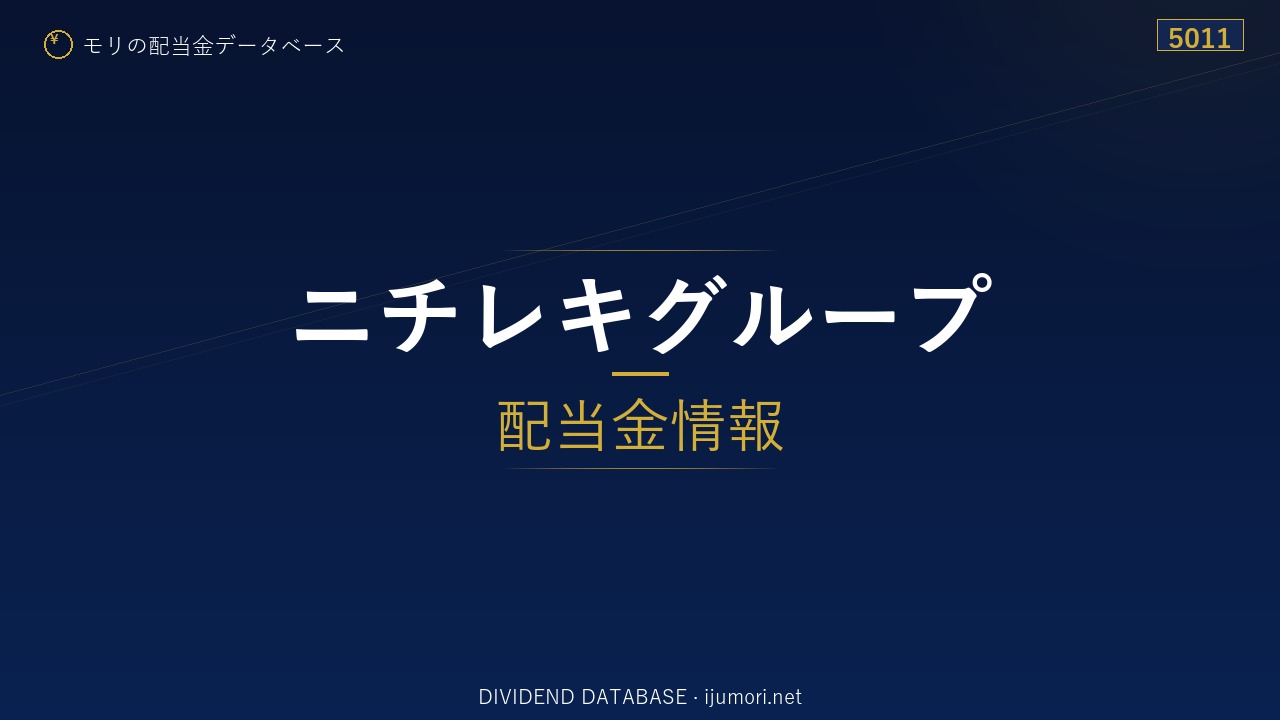 ¥ モリの配当金データベース

5011

ニチレキグループ

配当金情報

DIVIDEND DATABASE · ijumori.net